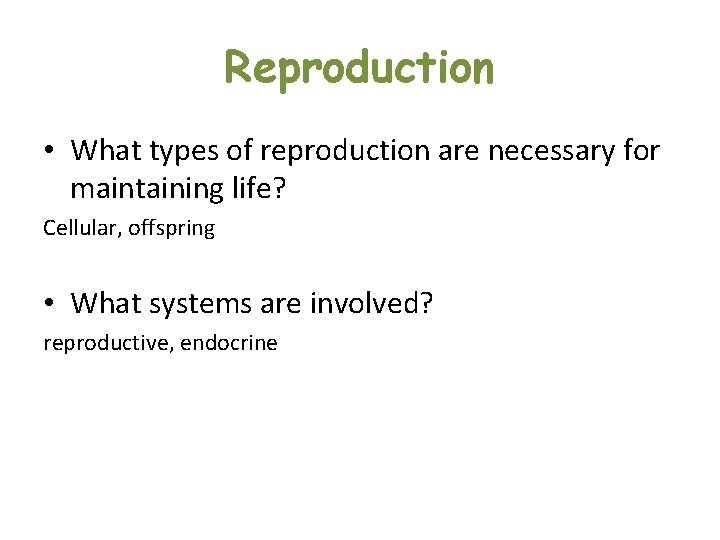 Reproduction

• What types of reproduction are necessary for maintaining life?

Cellular, offspring

• What systems are involved?

reproductive, endocrine